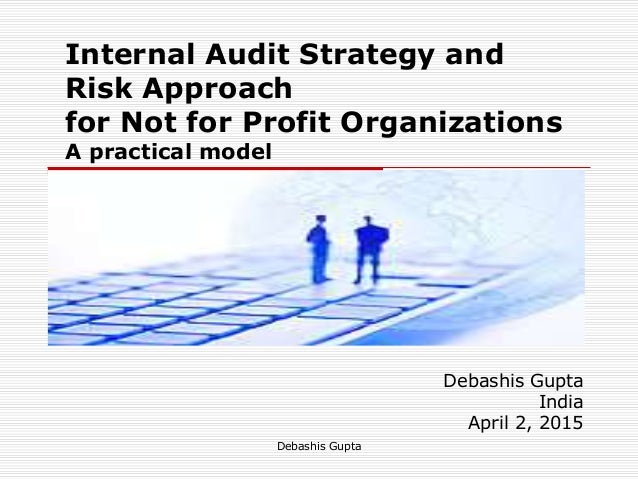 Internal Audit Strategy and Risk Approach
for Not for Profit Organizations
A practical model

Debashis Gupta
India
April 2, 2015

Debashis Gupta